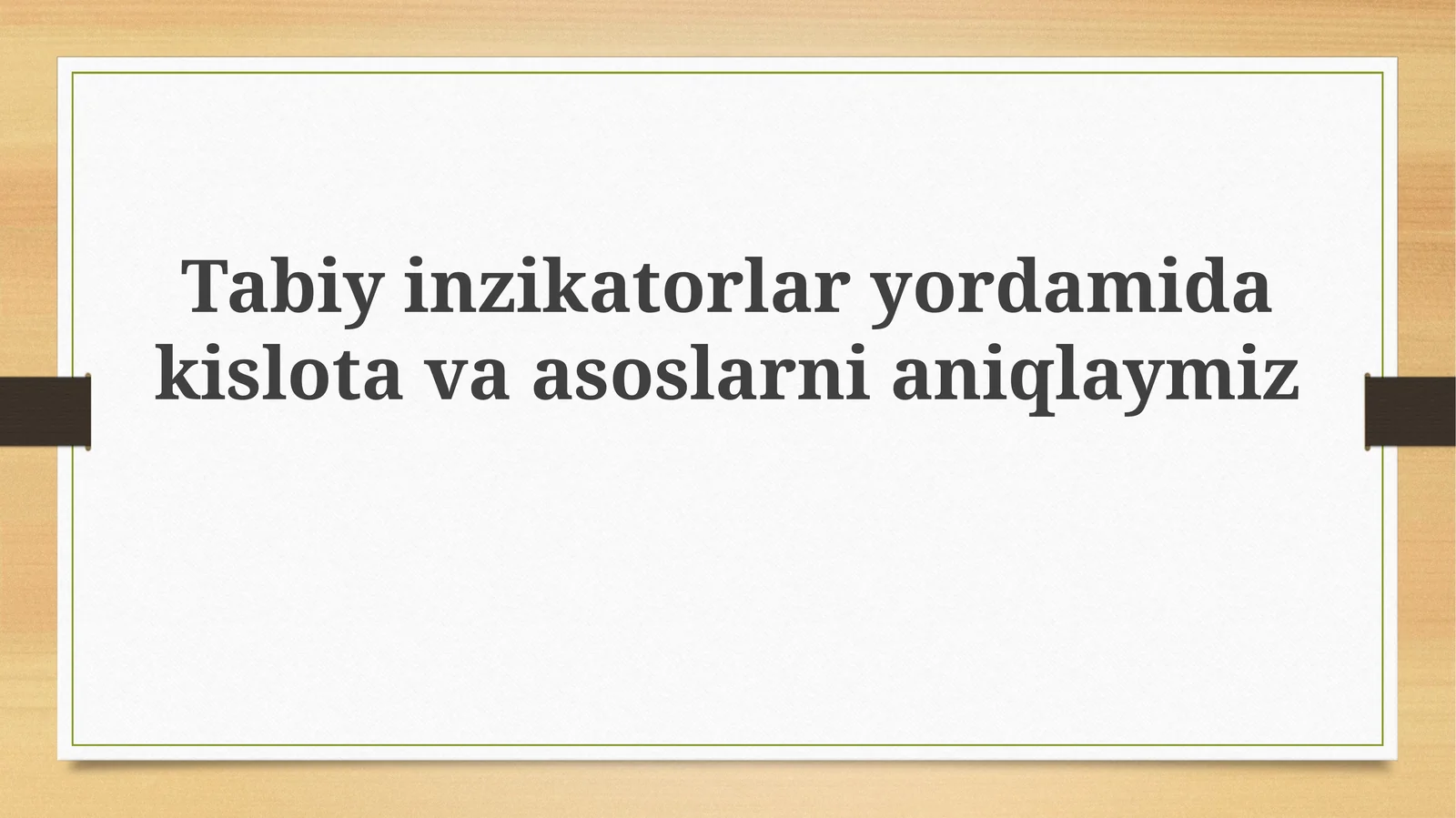 Tabiy inzikatorlar yordamida kislota va asoslarni aniqlaymiz